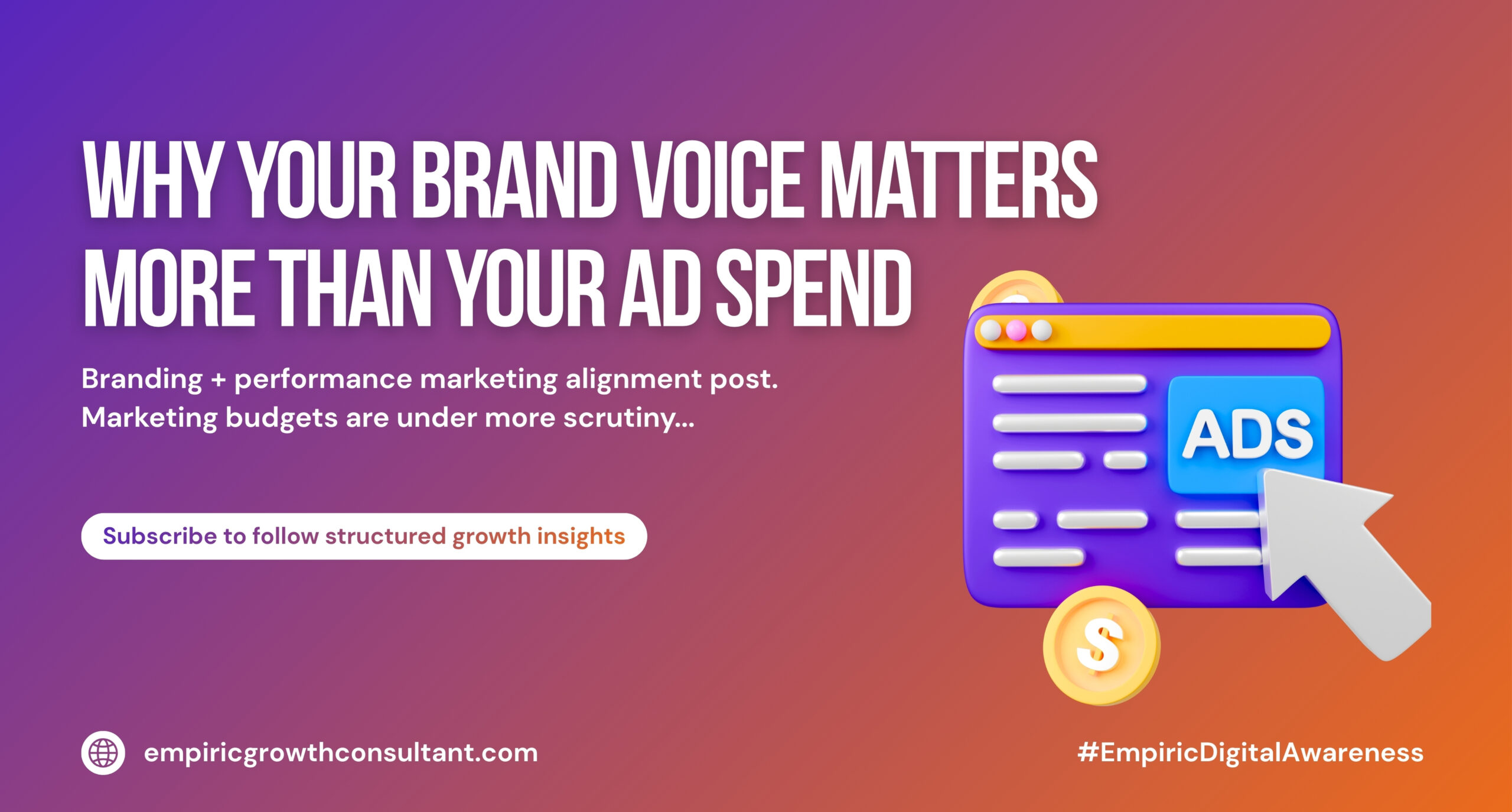 WHY YOUR BRAND VOICE MATTERS MORE THAN YOUR AD SPEND

Branding + performance marketing alignment post.
Marketing budgets are under more scrutiny...

Subscribe to follow structured growth insights

ADS

$

empiricgrowthconsultant.com

#EmpiricDigitalAwareness